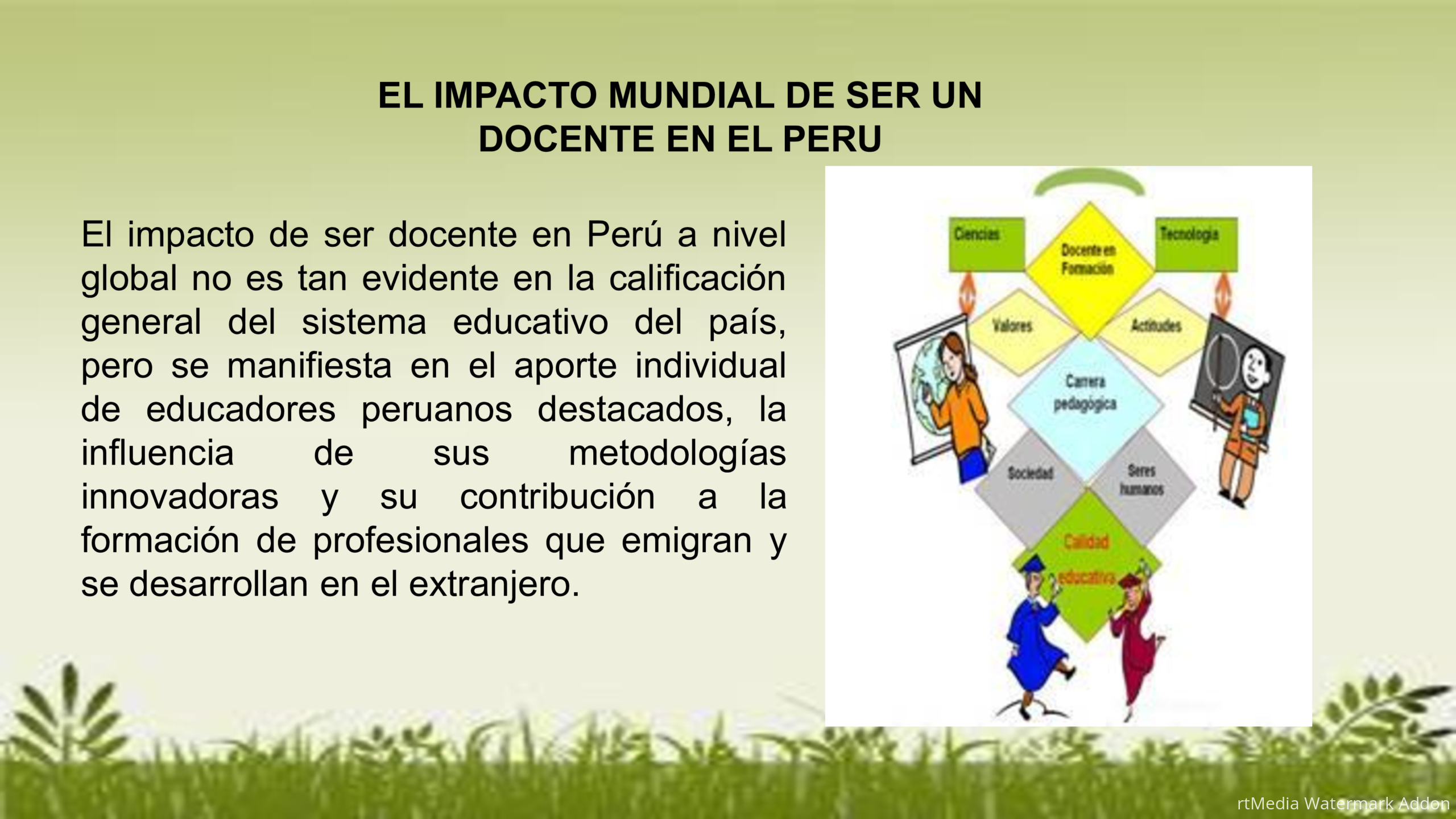 EL IMPACTO MUNDIAL DE SER UN DOCENTE EN EL PERU

El impacto de ser docente en Perú a nivel global no es tan evidente en la calificación general del sistema educativo del país, pero se manifiesta en el aporte individual de educadores peruanos destacados, la influencia de sus metodologías innovadoras y su contribución a la formación de profesionales que emigran y se desarrollan en el extranjero.

Ciencias
Docente en Formación
Tecnología
Valores
Actitudes
Carrera pedagógica
Sociedad
Seres humanos
Calidad educativa

rtMedia Watermark Addon